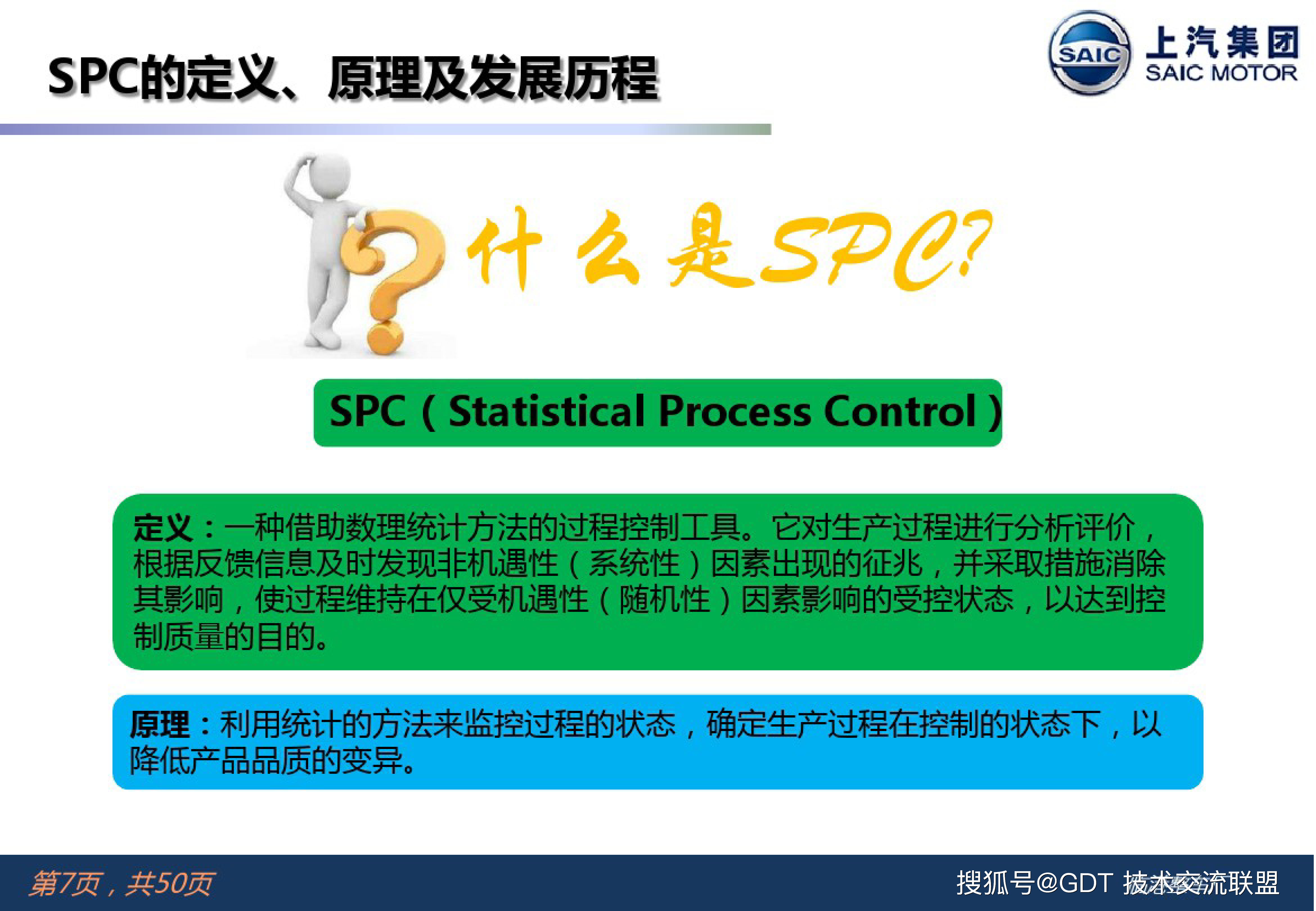 SPC的定义、原理及发展历程

SAIC 上汽集团 SAIC MOTOR

什么是SPC?

SPC（Statistical Process Control）

定义：一种借助数理统计方法的过程控制工具。它对生产过程进行分析评价，根据反馈信息及时发现非机遇性（系统性）因素出现的征兆，并采取措施消除其影响，使过程维持在仅受机遇性（随机性）因素影响的受控状态，以达到控制质量的目的。

原理：利用统计的方法来监控过程的状态，确定生产过程在控制的状态下，以降低产品品质的变异。

第7页，共50页

搜狐号@GDT 技术交流联盟